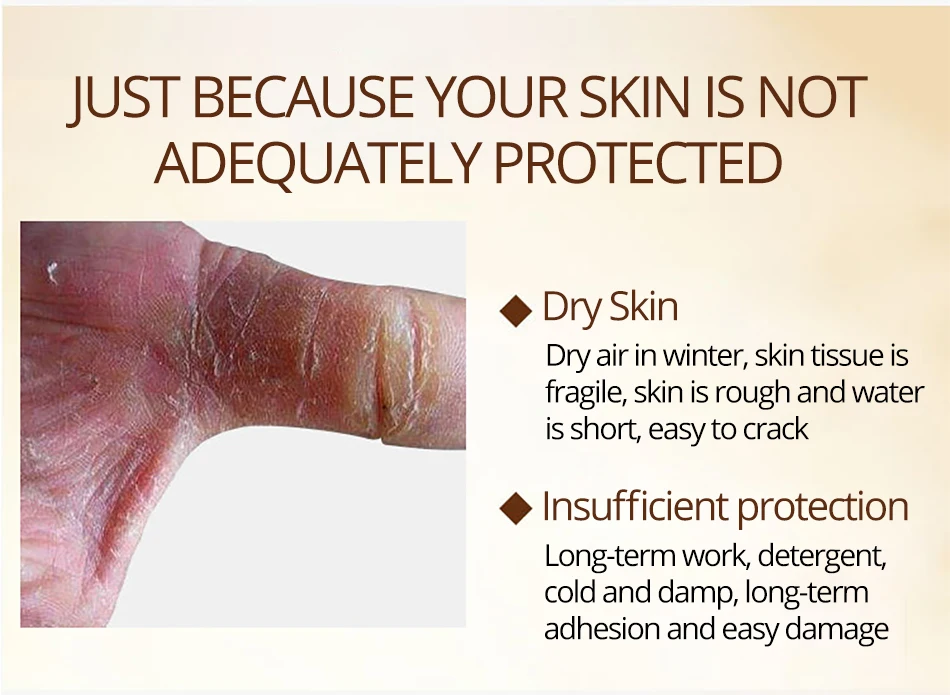 JUST BECAUSE YOUR SKIN IS NOT ADEQUATELY PROTECTED

◆ Dry Skin

Dry air in winter, skin tissue is fragile, skin is rough and water is short, easy to crack

◆ Insufficient protection

Long-term work, detergent, cold and damp, long-term adhesion and easy damage